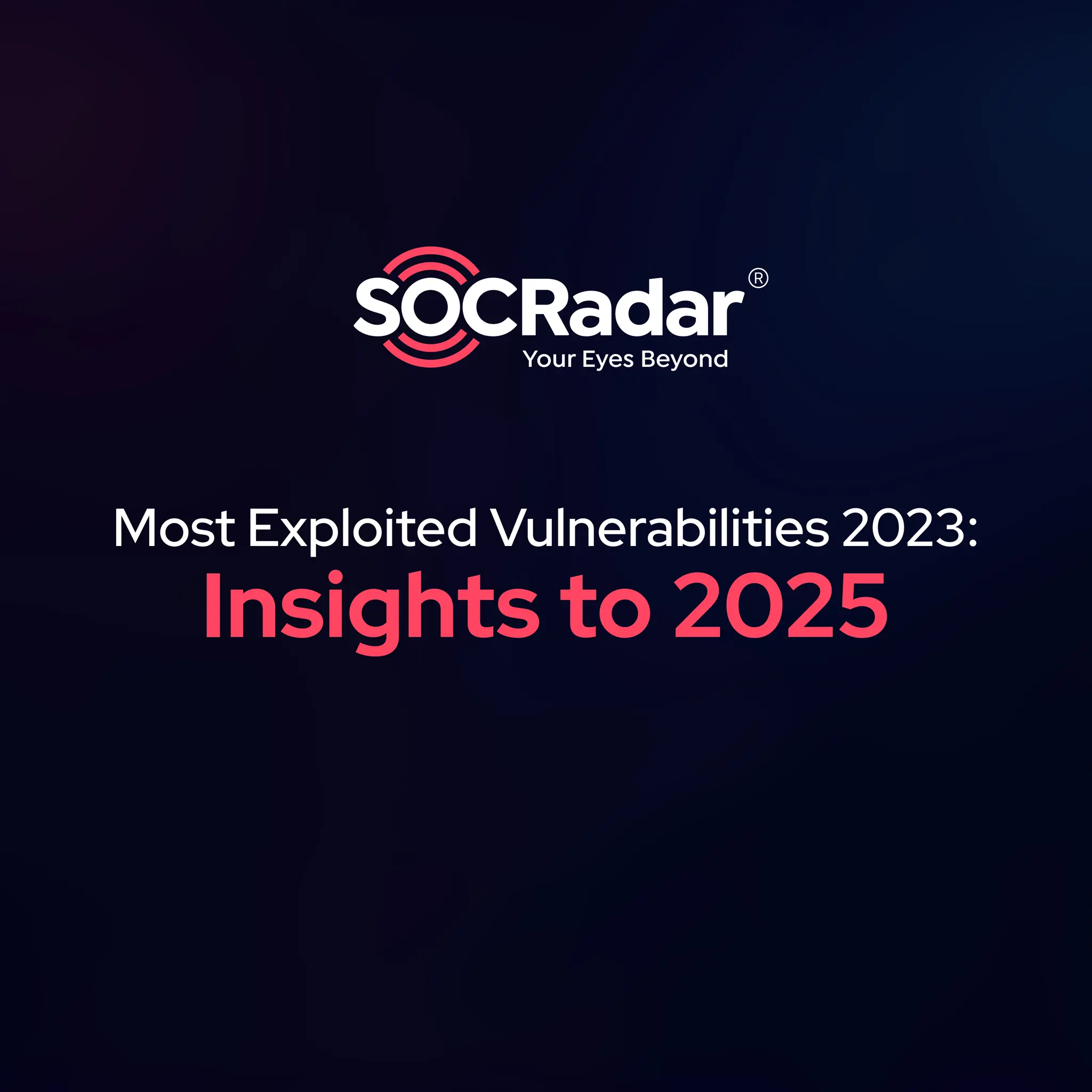 SOCRadar®
Your Eyes Beyond

Most Exploited Vulnerabilities 2023:
Insights to 2025